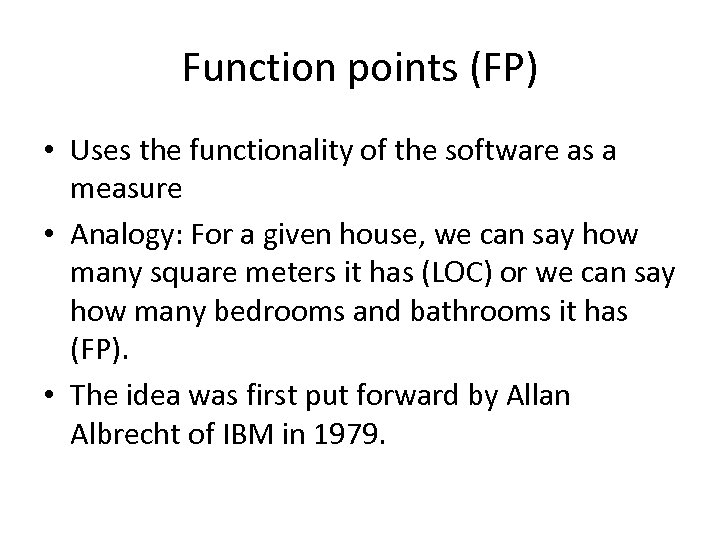 Function points (FP)

• Uses the functionality of the software as a measure

• Analogy: For a given house, we can say how many square meters it has (LOC) or we can say how many bedrooms and bathrooms it has (FP).

• The idea was first put forward by Allan Albrecht of IBM in 1979.